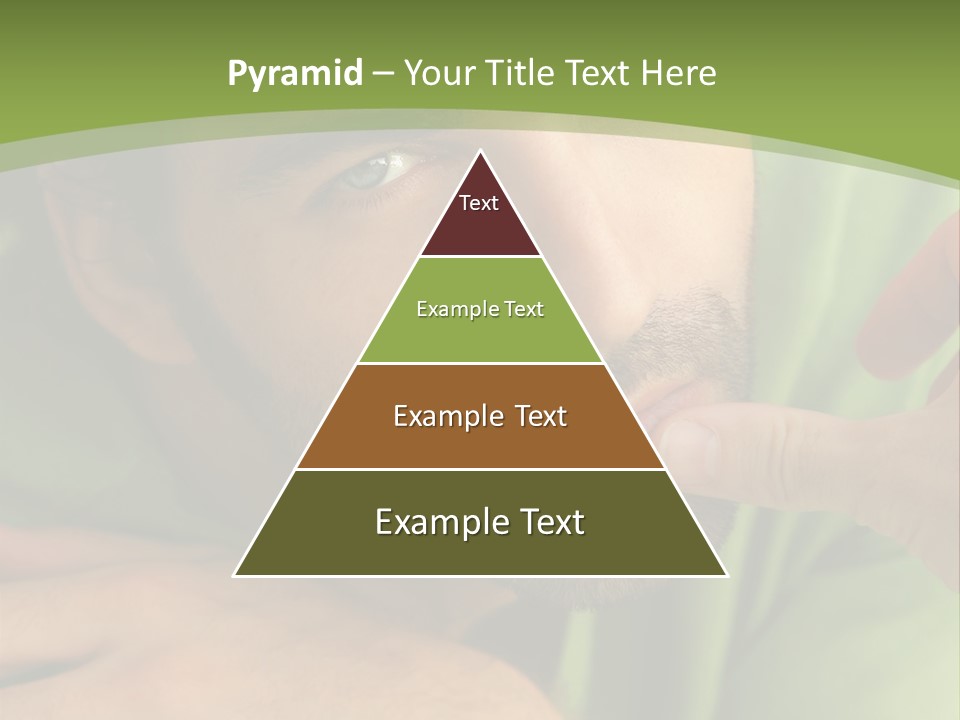 Pyramid – Your Title Text Here

Text

Example Text

Example Text

Example Text